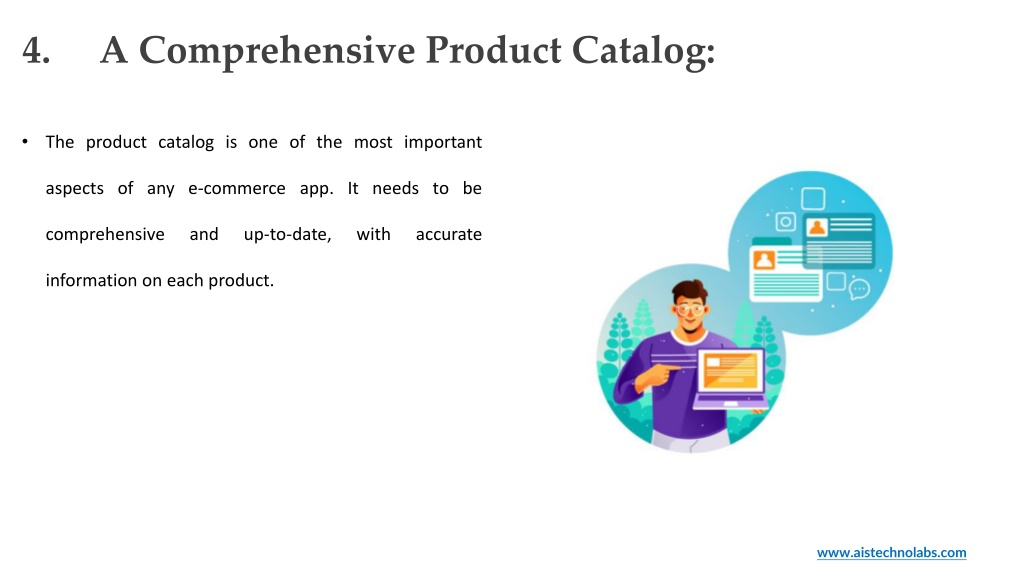 4. A Comprehensive Product Catalog:

• The product catalog is one of the most important aspects of any e-commerce app. It needs to be comprehensive and up-to-date, with accurate information on each product.

www.aistechnolabs.com